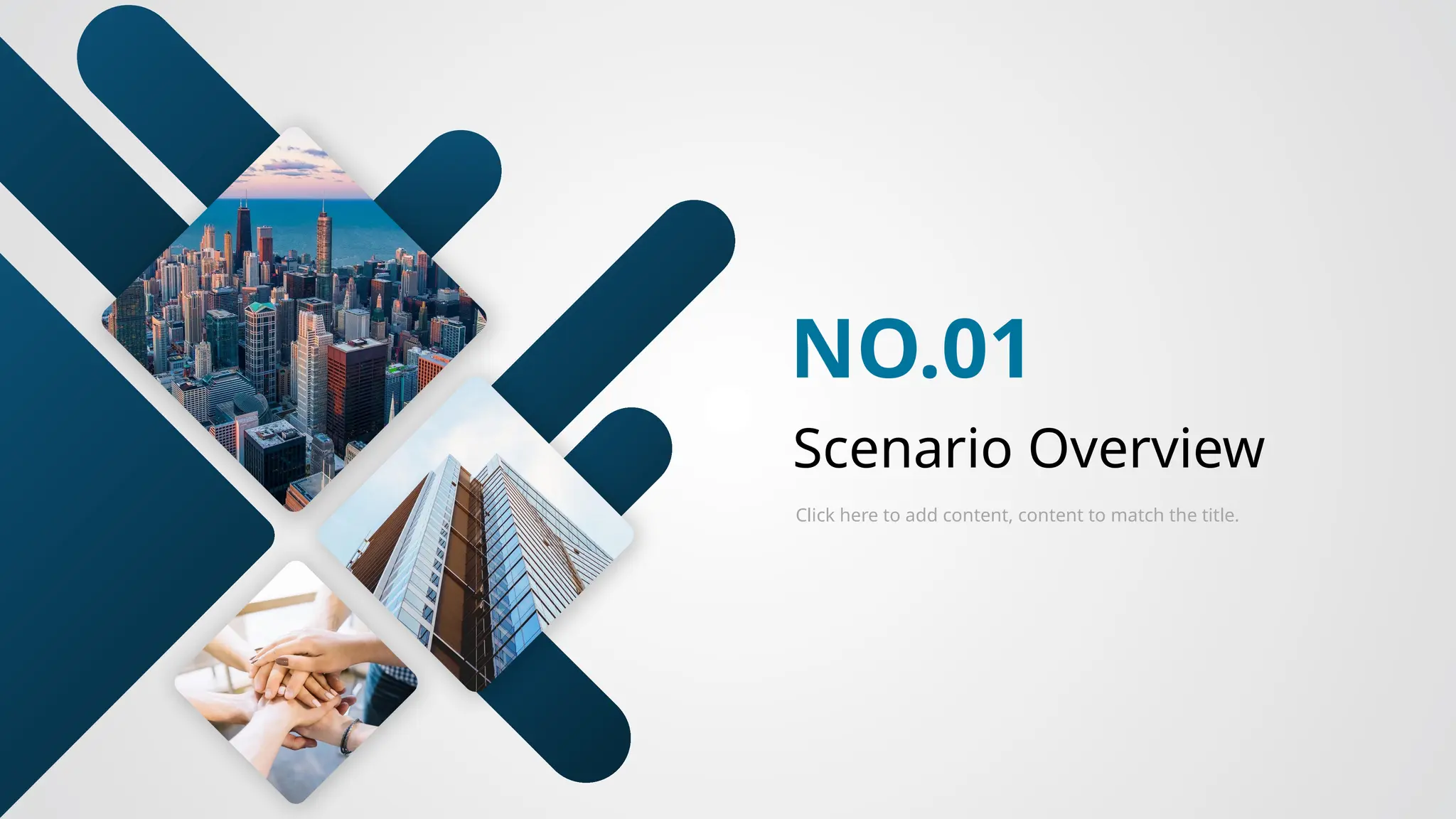 NO.01

Scenario Overview

Click here to add content, content to match the title.